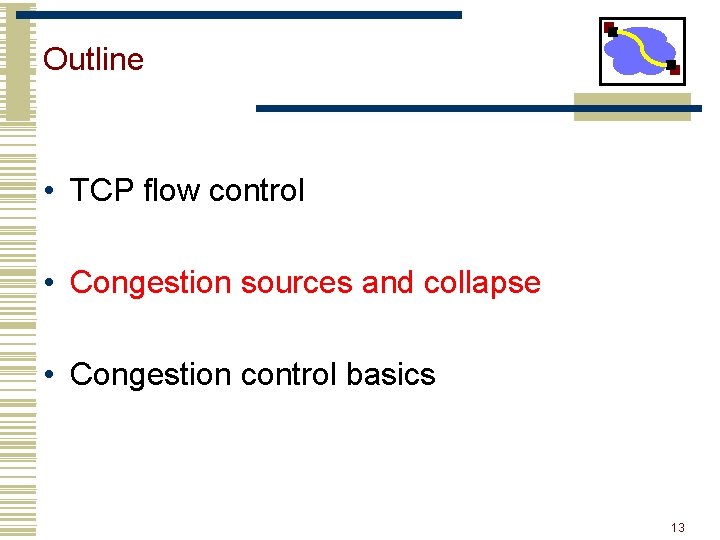 Outline

• TCP flow control

• Congestion sources and collapse

• Congestion control basics

13